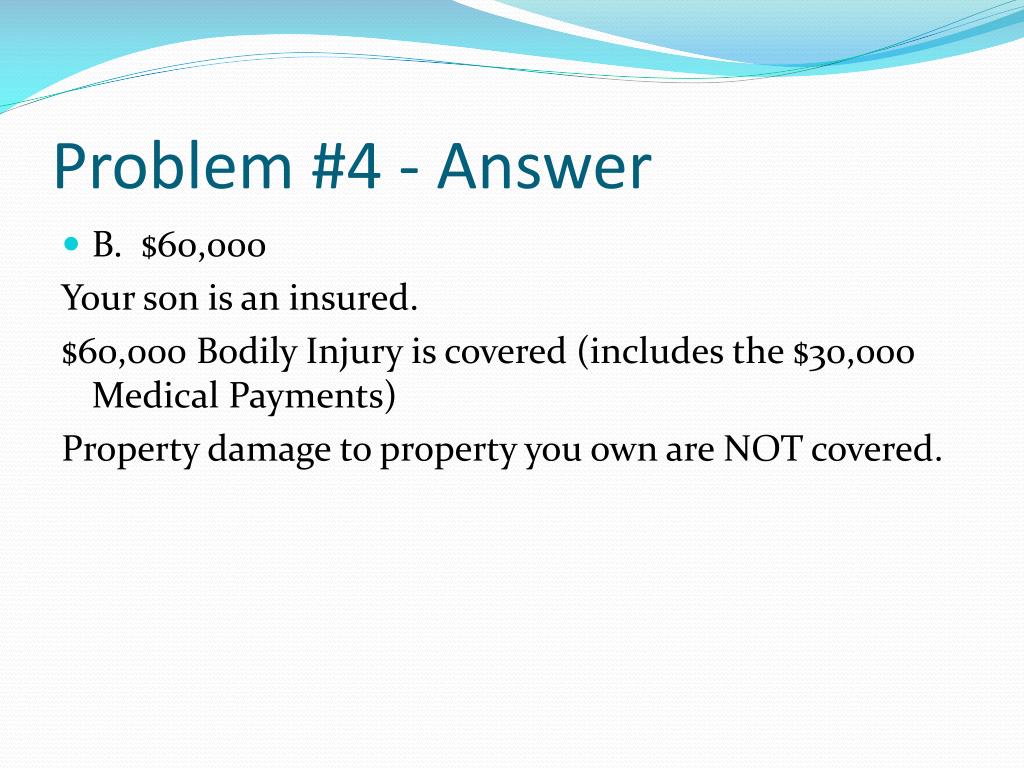 Problem #4 - Answer

B. \$60,000

Your son is an insured.

\$60,000 Bodily Injury is covered (includes the \$30,000 Medical Payments)

Property damage to property you own are NOT covered.